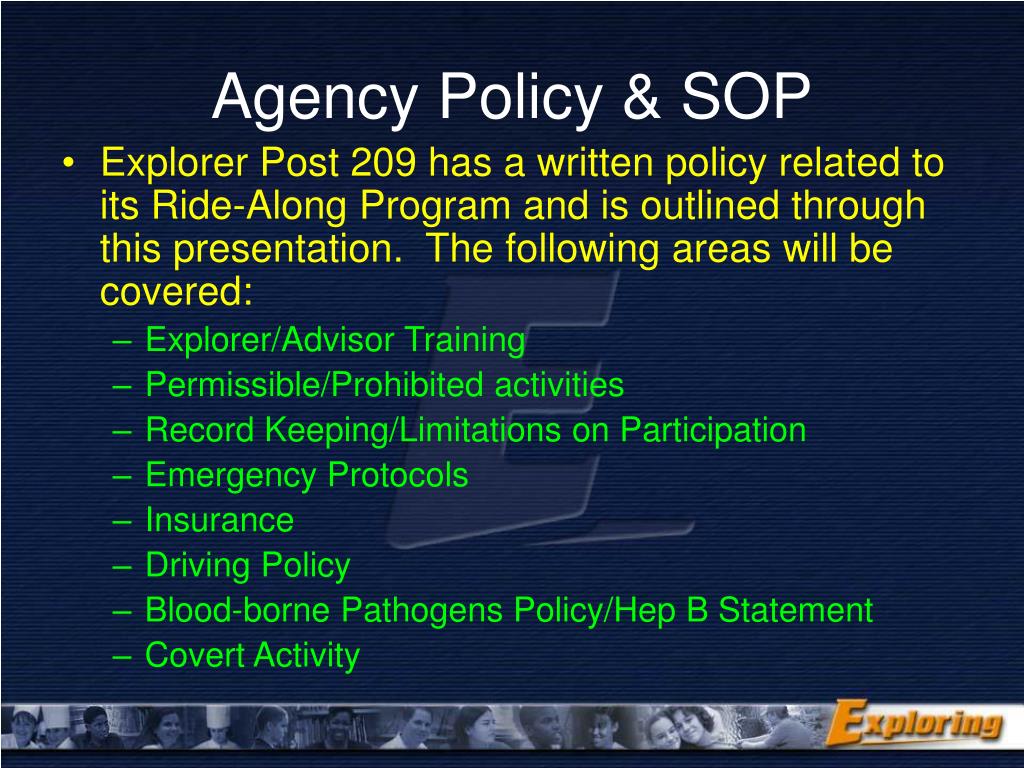 Agency Policy & SOP

• Explorer Post 209 has a written policy related to its Ride-Along Program and is outlined through this presentation. The following areas will be covered:
– Explorer/Advisor Training
– Permissible/Prohibited activities
– Record Keeping/Limitations on Participation
– Emergency Protocols
– Insurance
– Driving Policy
– Blood-borne Pathogens Policy/Hep B Statement
– Covert Activity

Exploring